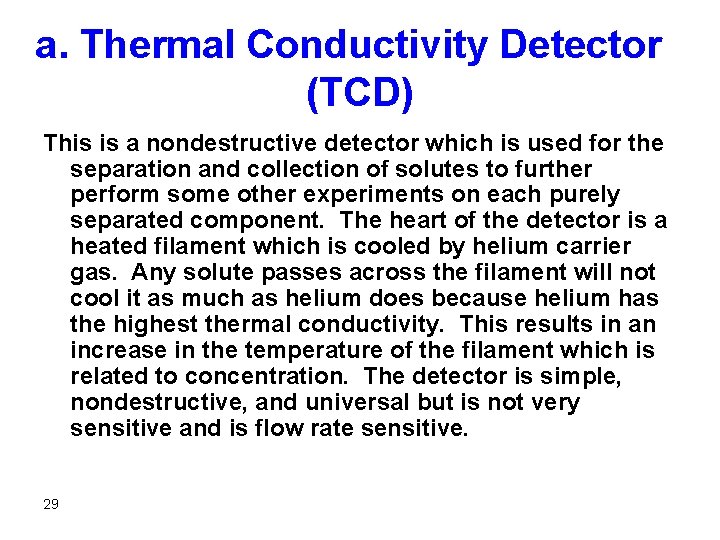 a. Thermal Conductivity Detector (TCD)

This is a nondestructive detector which is used for the separation and collection of solutes to further perform some other experiments on each purely separated component. The heart of the detector is a heated filament which is cooled by helium carrier gas. Any solute passes across the filament will not cool it as much as helium does because helium has the highest thermal conductivity. This results in an increase in the temperature of the filament which is related to concentration. The detector is simple, nondestructive, and universal but is not very sensitive and is flow rate sensitive.

29